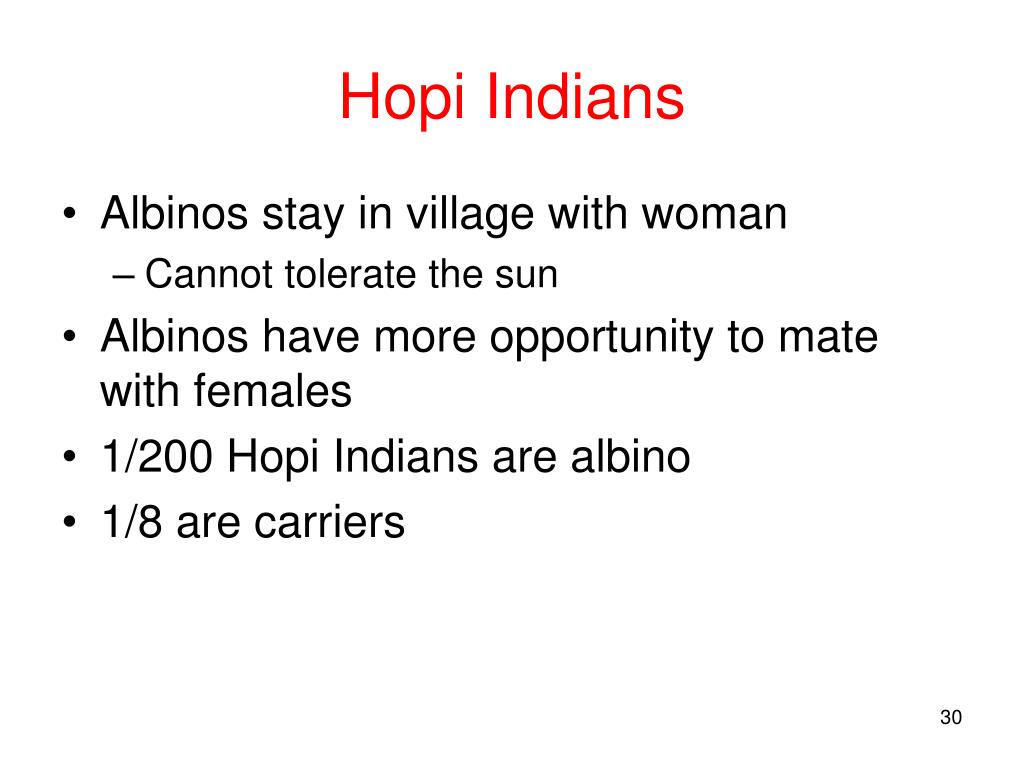 Hopi Indians

• Albinos stay in village with woman
– Cannot tolerate the sun
• Albinos have more opportunity to mate with females
• 1/200 Hopi Indians are albino
• 1/8 are carriers

30